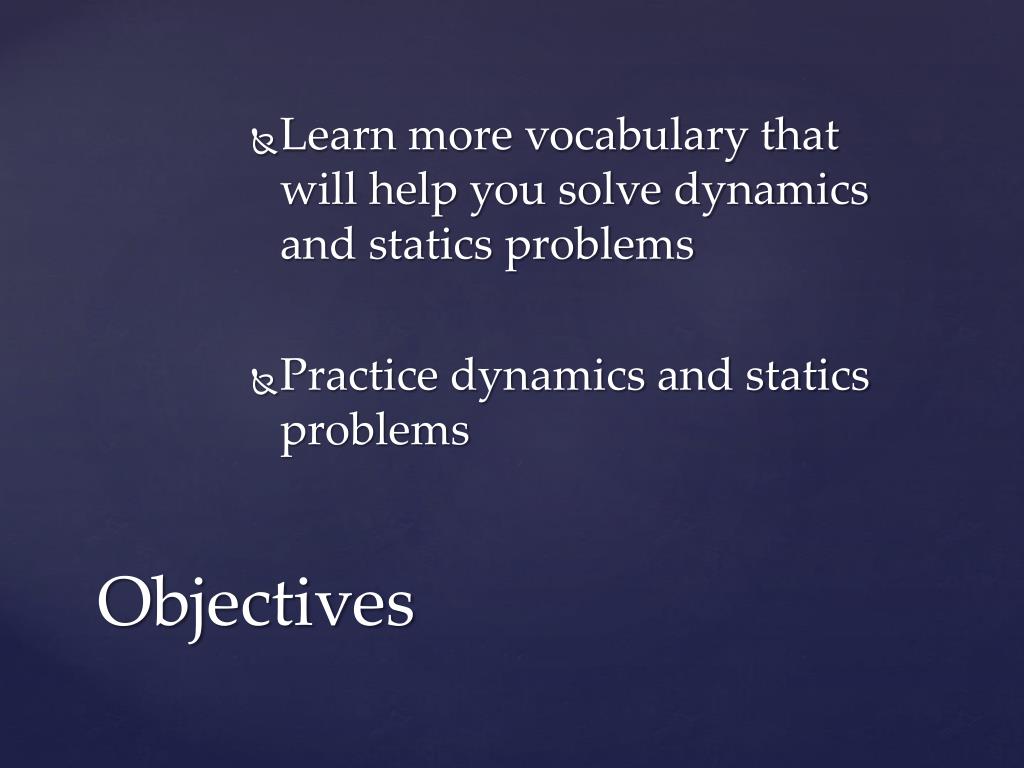 Learn more vocabulary that will help you solve dynamics and statics problems

Practice dynamics and statics problems

Objectives